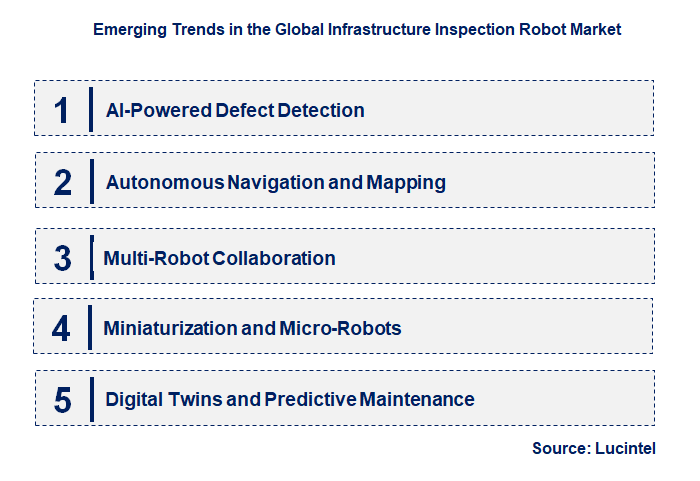 Emerging Trends in the Global Infrastructure Inspection Robot Market

1 AI-Powered Defect Detection

2 Autonomous Navigation and Mapping

3 Multi-Robot Collaboration

4 Miniaturization and Micro-Robots

5 Digital Twins and Predictive Maintenance

Source: Lucintel